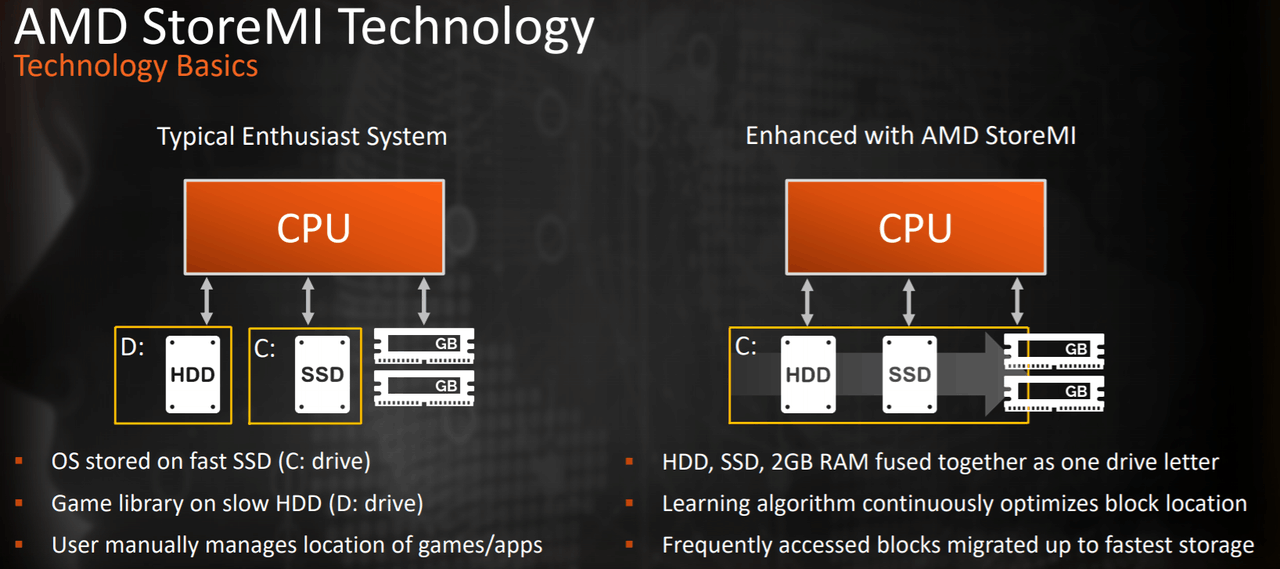 AMD StoreMI Technology
Technology Basics

Typical Enthusiast System

CPU

D: HDD

C: SSD

GB

GB

- OS stored on fast SSD (C: drive)
- Game library on slow HDD (D: drive)
- User manually manages location of games/apps

Enhanced with AMD StoreMI

CPU

C:

HDD

SSD

GB

GB

- HDD, SSD, 2GB RAM fused together as one drive letter
- Learning algorithm continuously optimizes block location
- Frequently accessed blocks migrated up to fastest storage